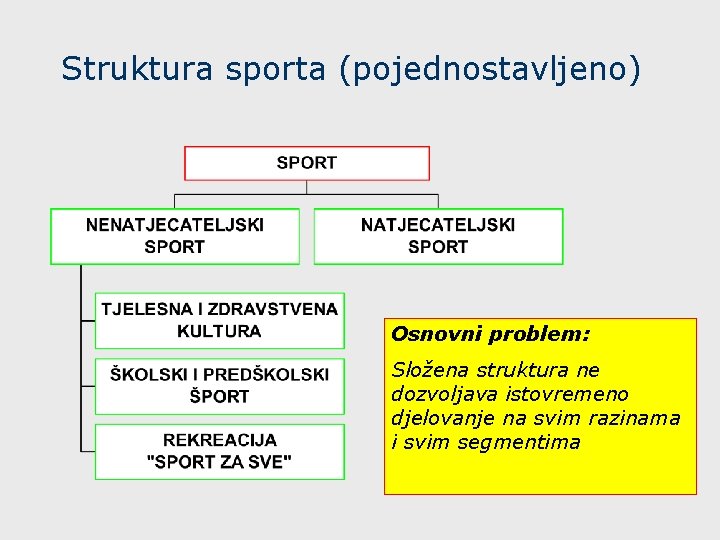 Struktura sporta (pojednostavljeno)

SPORT

NENATJECATELJSKI SPORT

NATJECATELJSKI SPORT

TJELESNA I ZDRAVSTVENA KULTURA

ŠKOLSKI I PREDŠKOLSKI ŠPORT

REKREACIJA "SPORT ZA SVE"

Osnovni problem:

Složena struktura ne dozvoljava istovremeno djelovanje na svim razinama i svim segmentima